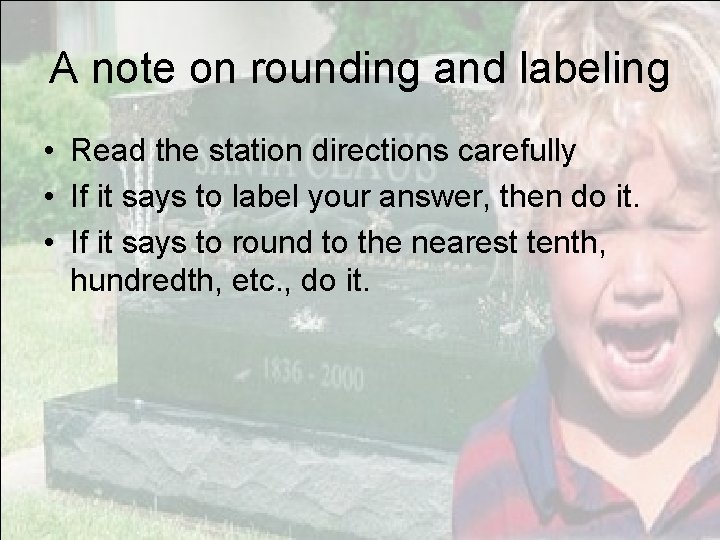 A note on rounding and labeling

• Read the station directions carefully
• If it says to label your answer, then do it.
• If it says to round to the nearest tenth, hundredth, etc., do it.

SANTA CLAUS

1836 - 2000